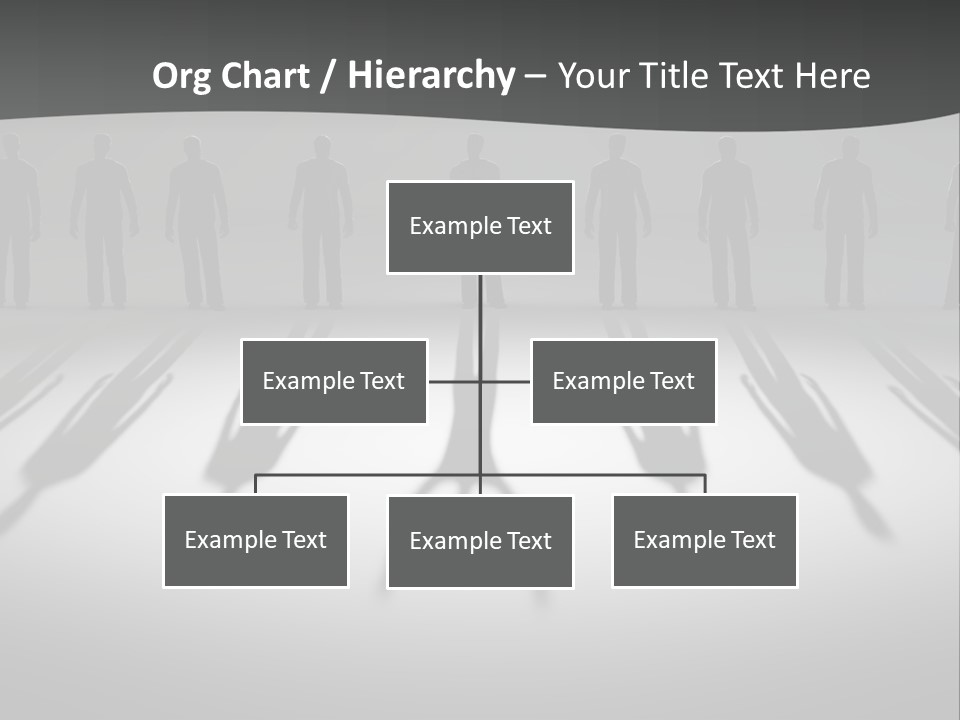 Org Chart / Hierarchy – Your Title Text Here

Example Text

Example Text

Example Text

Example Text

Example Text

Example Text